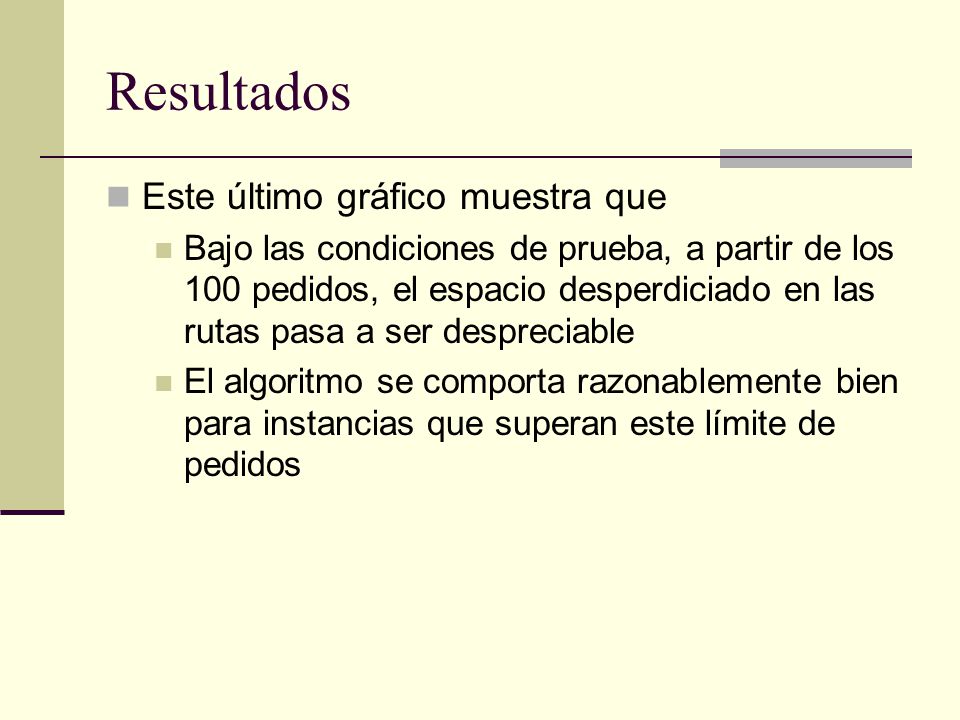 Resultados

Este último gráfico muestra que

Bajo las condiciones de prueba, a partir de los 100 pedidos, el espacio desperdiciado en las rutas pasa a ser despreciable

El algoritmo se comporta razonablemente bien para instancias que superan este límite de pedidos